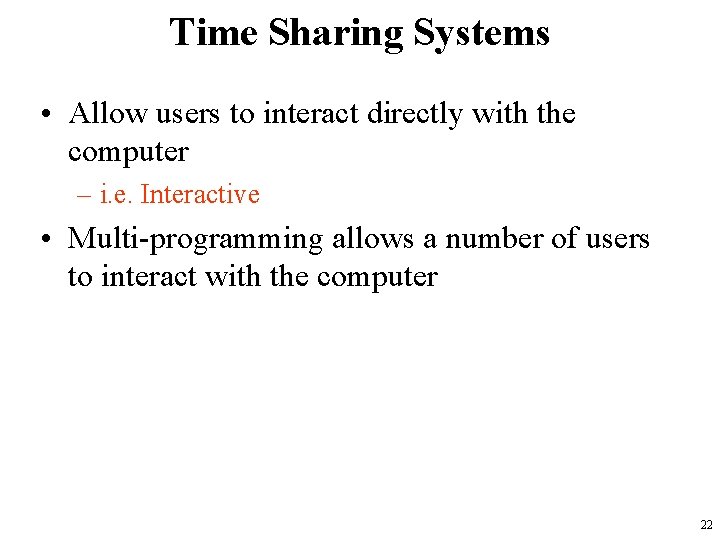 Time Sharing Systems

• Allow users to interact directly with the computer

– i.e. Interactive

• Multi-programming allows a number of users to interact with the computer

22